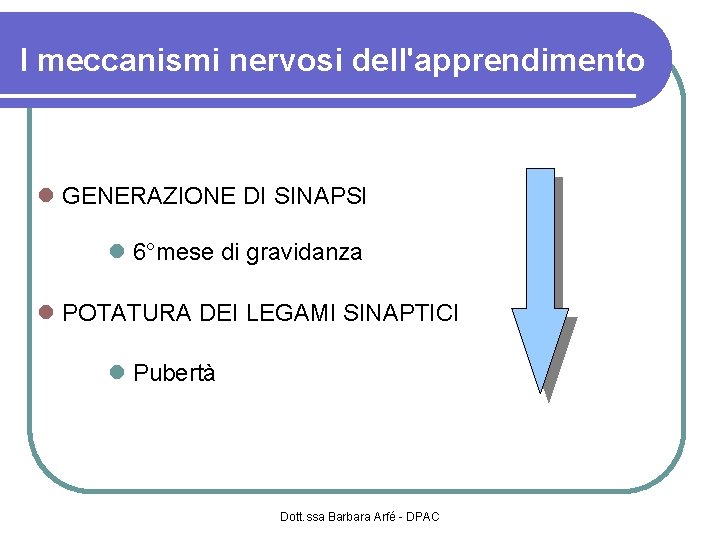 I meccanismi nervosi dell'apprendimento

GENERAZIONE DI SINAPSI

6°mese di gravidanza

POTATURA DEI LEGAMI SINAPTICI

Pubertà

Dott.ssa Barbara Arfé - DPAC